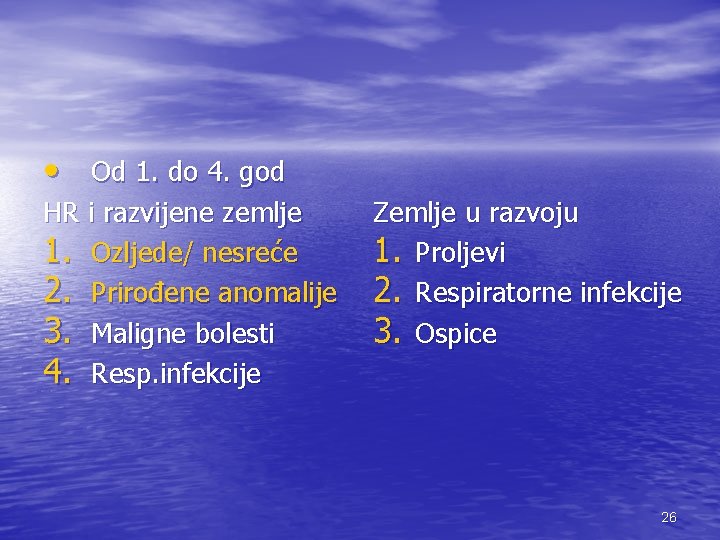 • Od 1. do 4. god

HR i razvijene zemlje
1. Ozljede/ nesreće
2. Prirođene anomalije
3. Maligne bolesti
4. Resp.infekcije

Zemlje u razvoju
1. Proljevi
2. Respiratorne infekcije
3. Ospice

26